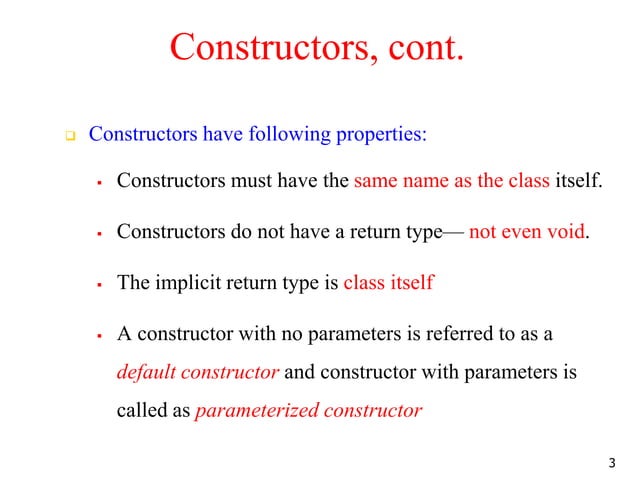 Constructors, cont.

Constructors have following properties:

Constructors must have the same name as the class itself.

Constructors do not have a return type— not even void.

The implicit return type is class itself

A constructor with no parameters is referred to as a default constructor and constructor with parameters is called as parameterized constructor

3